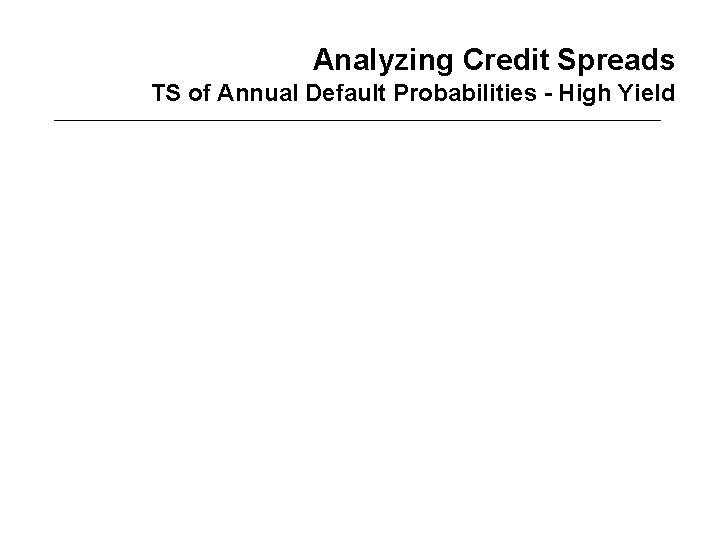 Analyzing Credit Spreads
TS of Annual Default Probabilities - High Yield